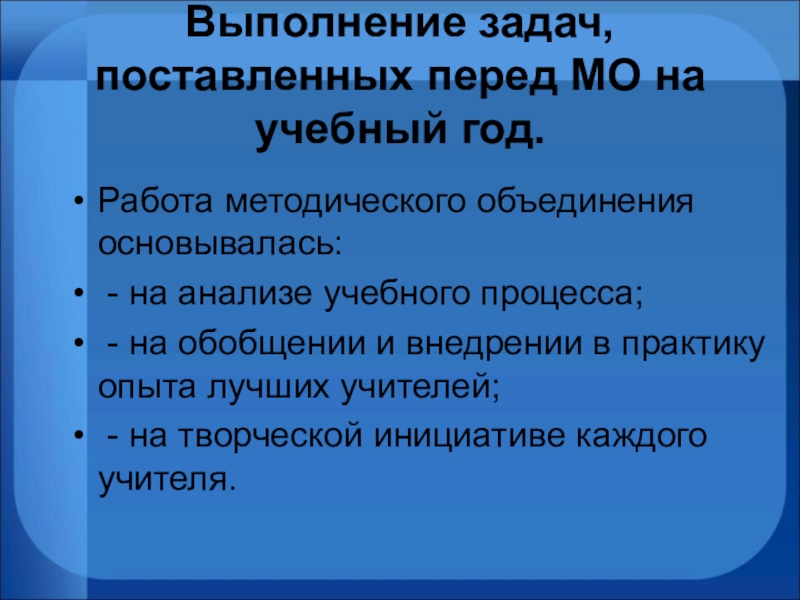 Выполнение задач, поставленных перед МО на учебный год.

• Работа методического объединения основывалась:
• - на анализе учебного процесса;
• - на обобщении и внедрении в практику опыта лучших учителей;
• - на творческой инициативе каждого учителя.